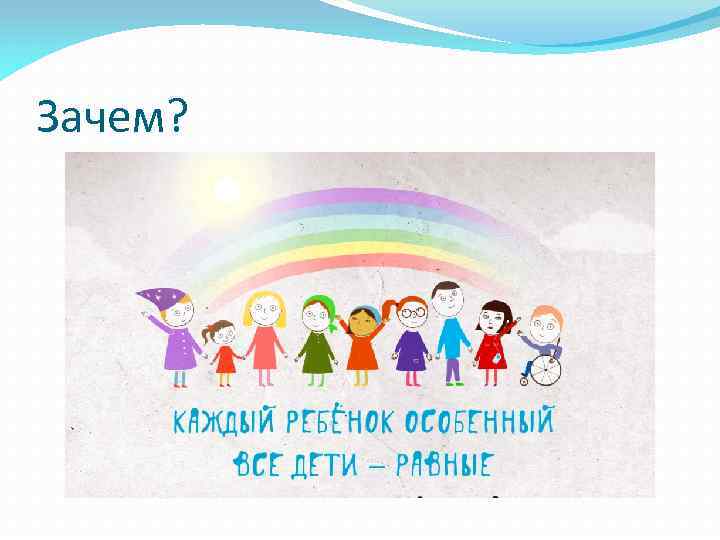 Зачем?

КАЖДЫЙ РЕБЁНОК ОСОБЕННЫЙ
ВСЕ ДЕТИ – РАВНЫЕ